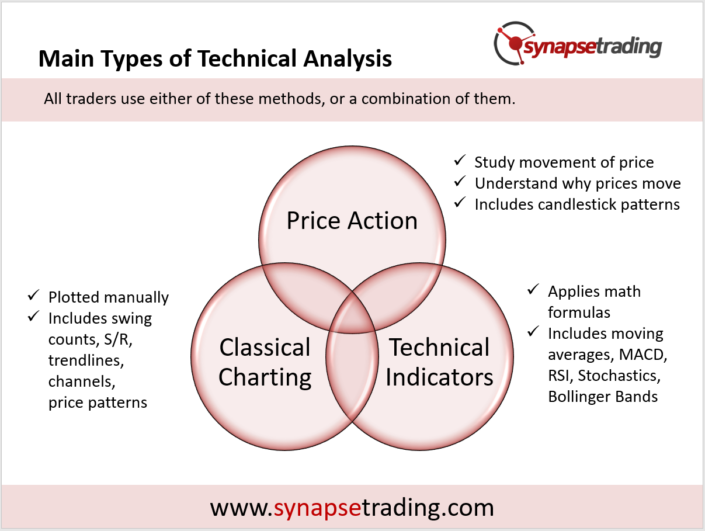 Main Types of Technical Analysis

synapsetrading

All traders use either of these methods, or a combination of them.

Price Action

✓ Study movement of price
✓ Understand why prices move
✓ Includes candlestick patterns

✓ Plotted manually
✓ Includes swing counts, S/R, trendlines, channels, price patterns

Classical Charting

Technical Indicators

✓ Applies math formulas
✓ Includes moving averages, MACD, RSI, Stochastics, Bollinger Bands

www.synapsetrading.com